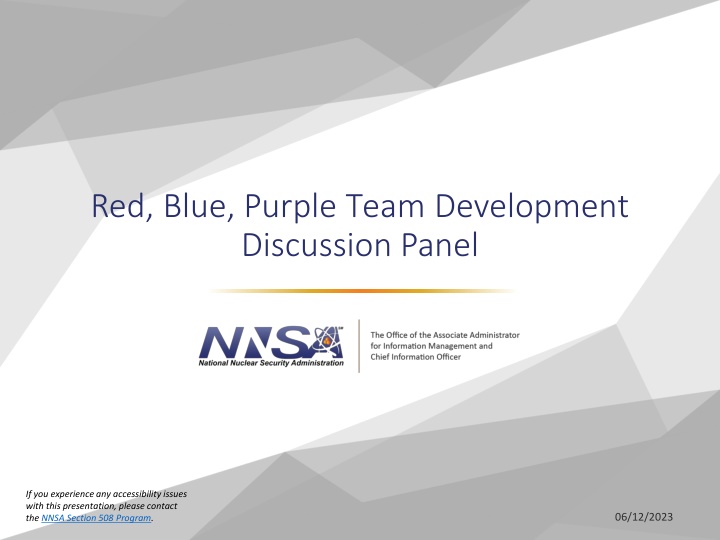 Red, Blue, Purple Team Development Discussion Panel

NNSA
National Nuclear Security Administration

The Office of the Associate Administrator for Information Management and Chief Information Officer

If you experience any accessibility issues with this presentation, please contact the NNSA Section 508 Program.

06/12/2023